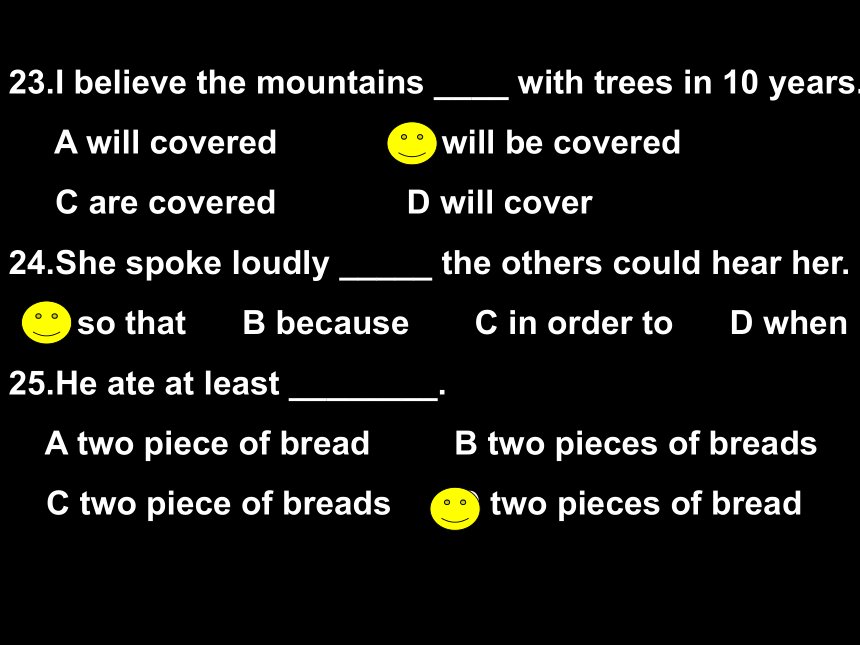 23.I believe the mountains ____ with trees in 10 years.

A will covered  will be covered

C are covered  D will cover

24.She spoke loudly _____ the others could hear her.

 so that  B because  C in order to  D when

25.He ate at least ________.

A two piece of bread  B two pieces of breads

C two piece of breads  two pieces of bread